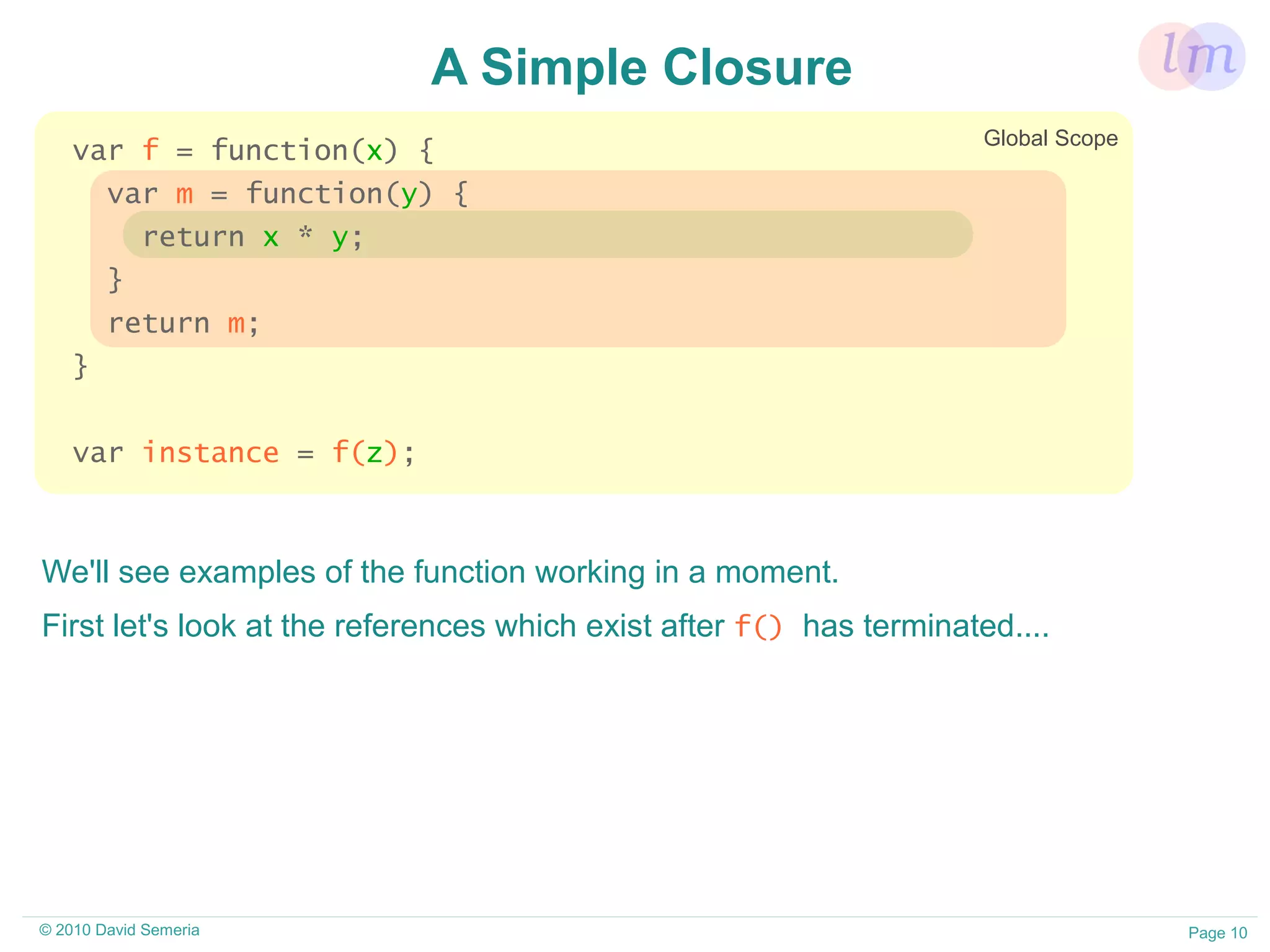 A Simple Closure

lm

Global Scope

var f = function(x) {
  var m = function(y) {
    return x * y;
  }
  return m;
}

var instance = f(z);

We'll see examples of the function working in a moment.

First let's look at the references which exist after f() has terminated....

© 2010 David Semeria

Page 10